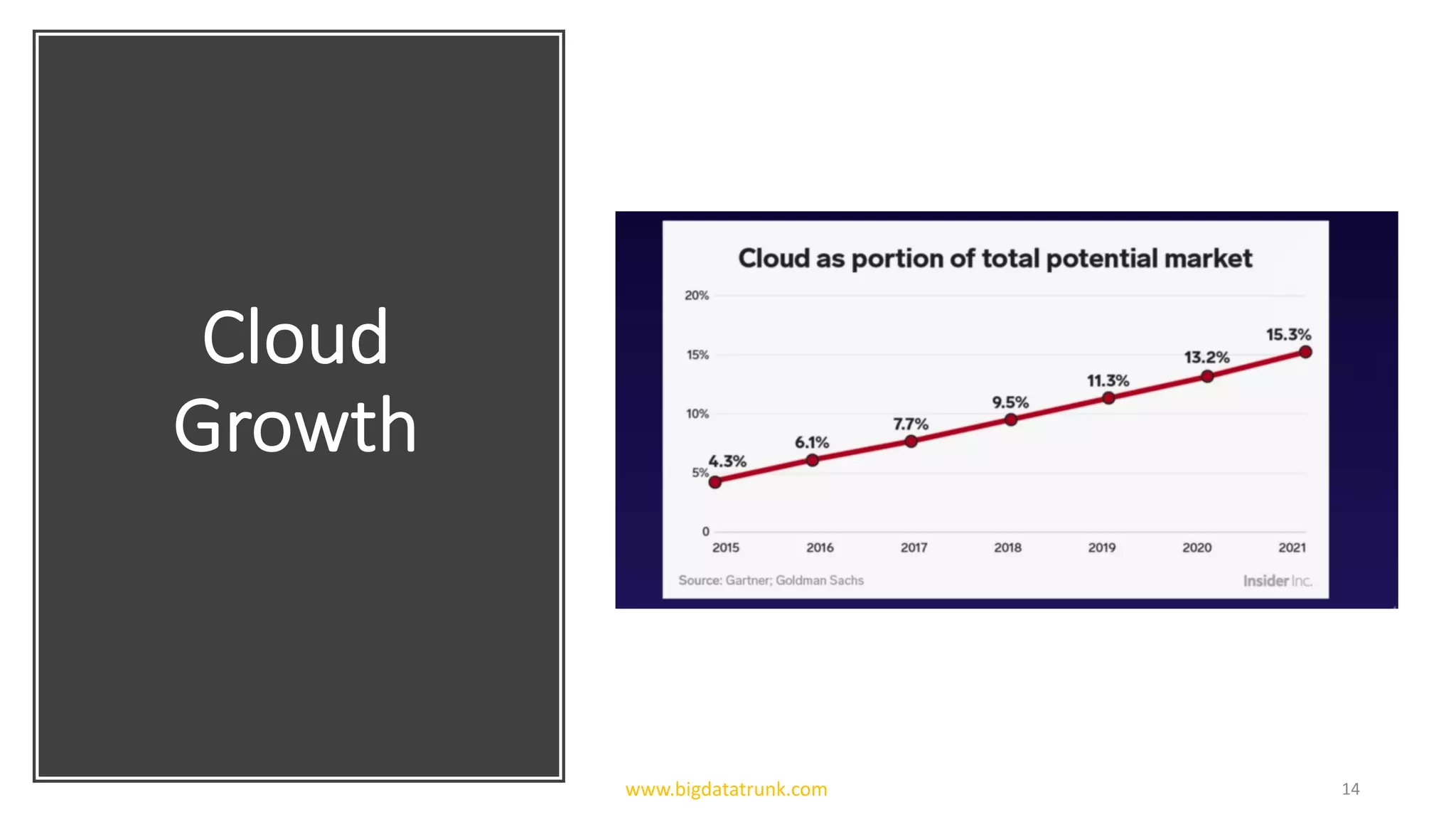 Cloud Growth

Cloud as portion of total potential market

20%
15%
10%
5%
0

4.3%
6.1%
7.7%
9.5%
11.3%
13.2%
15.3%

2015
2016
2017
2018
2019
2020
2021

Source: Gartner; Goldman Sachs

Insider Inc.

www.bigdatatrunk.com

14